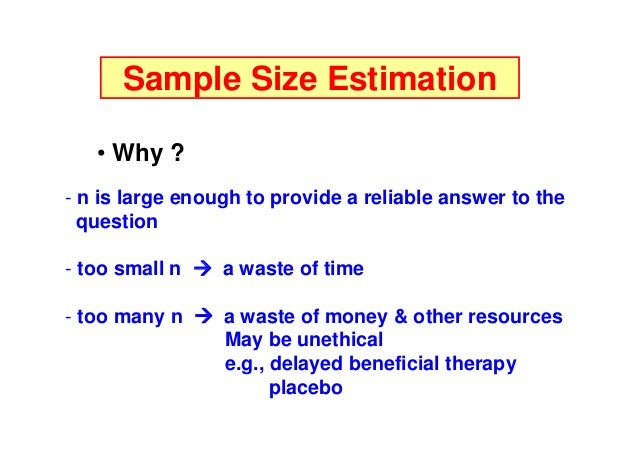 Sample Size Estimation

• Why ?

- n is large enough to provide a reliable answer to the question

- too small n → a waste of time

- too many n → a waste of money & other resources
May be unethical
e.g., delayed beneficial therapy
placebo